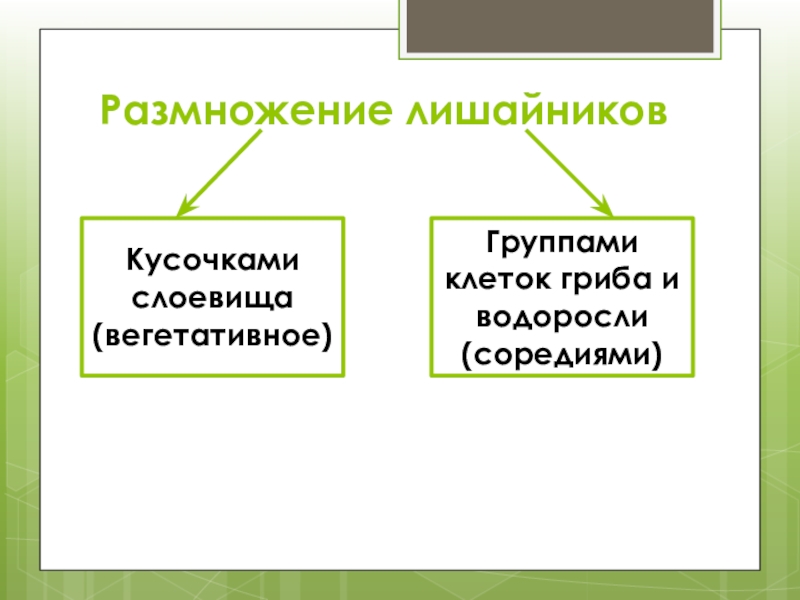 Размножение лишайников

Кусочками слоевища (вегетативное)

Группами клеток гриба и водоросли (соредиями)